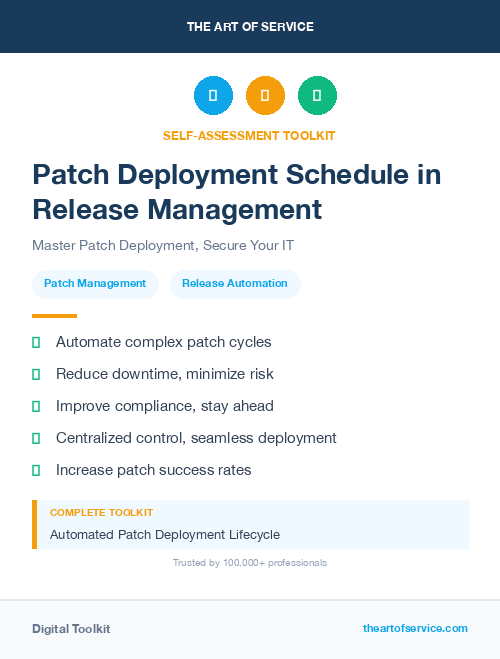 THE ART OF SERVICE

SELF-ASSESSMENT TOOLKIT

Patch Deployment Schedule in Release Management

Master Patch Deployment, Secure Your IT

Patch Management

Release Automation

Automate complex patch cycles

Reduce downtime, minimize risk

Improve compliance, stay ahead

Centralized control, seamless deployment

Increase patch success rates

COMPLETE TOOLKIT

Automated Patch Deployment Lifecycle

Trusted by 100,000+ professionals

Digital Toolkit

theartofservice.com